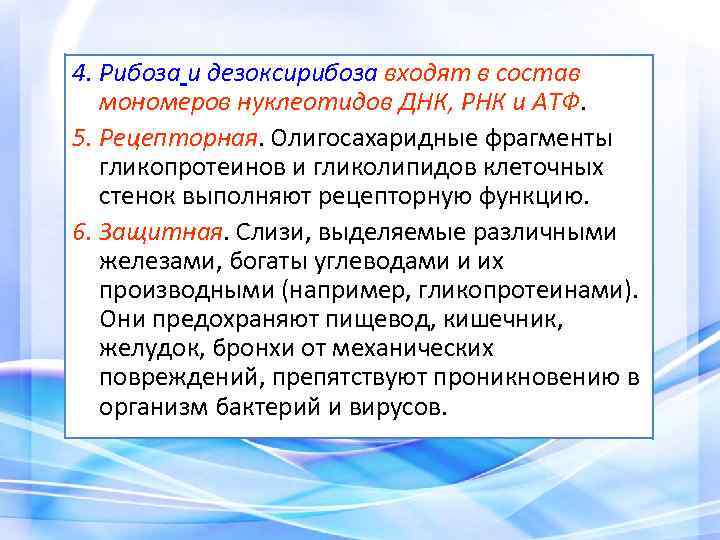 4. Рибоза и дезоксирибоза входят в состав мономеров нуклеотидов ДНК, РНК и АТФ.

5. Рецепторная. Олигосахаридные фрагменты гликопротеинов и гликолипидов клеточных стенок выполняют рецепторную функцию.

6. Защитная. Слизи, выделяемые различными железами, богаты углеводами и их производными (например, гликопротеинами). Они предохраняют пищевод, кишечник, желудок, бронхи от механических повреждений, препятствуют проникновению в организм бактерий и вирусов.